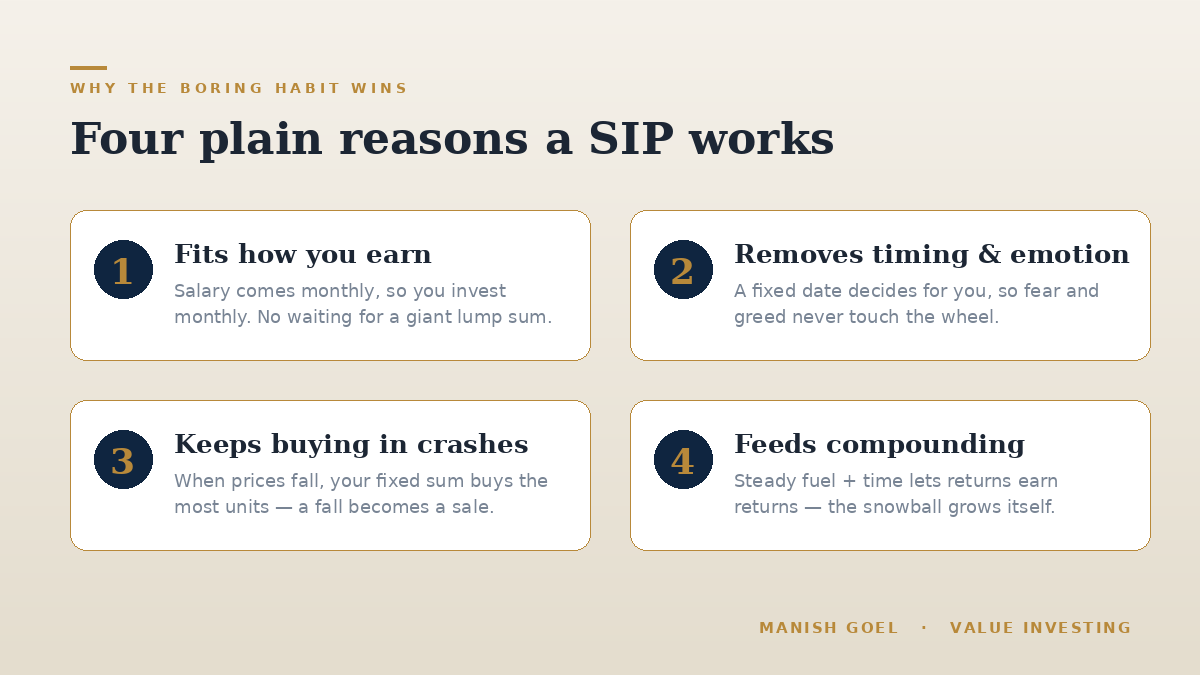 WHY THE BORING HABIT WINS

Four plain reasons a SIP works

1
Fits how you earn
Salary comes monthly, so you invest monthly. No waiting for a giant lump sum.

2
Removes timing & emotion
A fixed date decides for you, so fear and greed never touch the wheel.

3
Keeps buying in crashes
When prices fall, your fixed sum buys the most units — a fall becomes a sale.

4
Feeds compounding
Steady fuel + time lets returns earn returns — the snowball grows itself.

MANISH GOEL · VALUE INVESTING